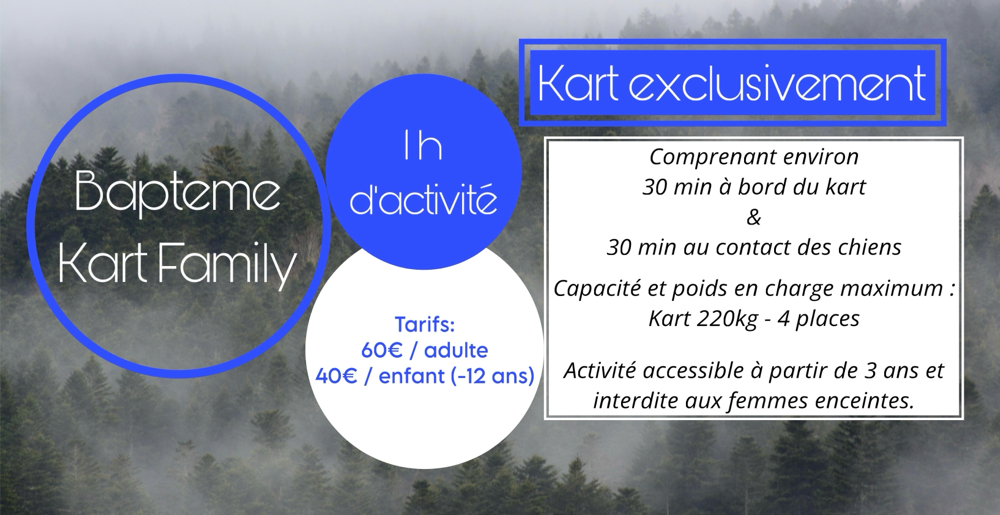 Bapteme Kart Family

1 h d'activité

Tarifs:
60€ / adulte
40€ / enfant (-12 ans)

Kart exclusivement

Comprenant environ
30 min à bord du kart
&
30 min au contact des chiens

Capacité et poids en charge maximum :
Kart 220kg - 4 places

Activité accessible à partir de 3 ans et interdite aux femmes enceintes.